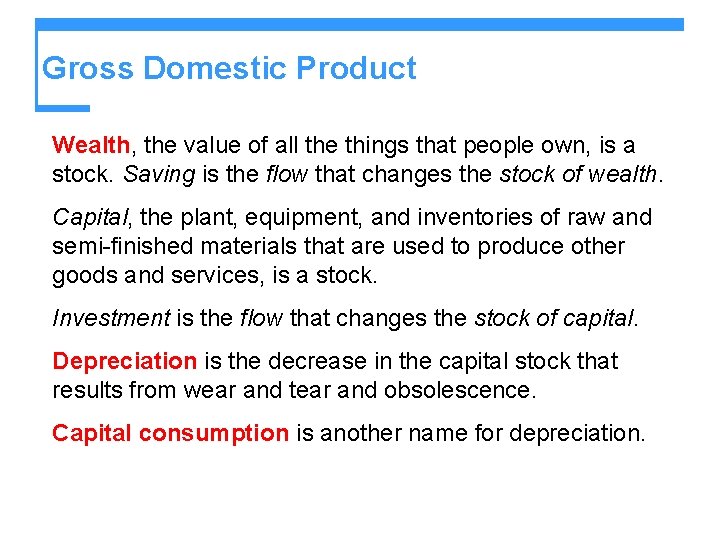 Gross Domestic Product

Wealth, the value of all the things that people own, is a stock. Saving is the flow that changes the stock of wealth.

Capital, the plant, equipment, and inventories of raw and semi-finished materials that are used to produce other goods and services, is a stock.

Investment is the flow that changes the stock of capital.

Depreciation is the decrease in the capital stock that results from wear and tear and obsolescence.

Capital consumption is another name for depreciation.